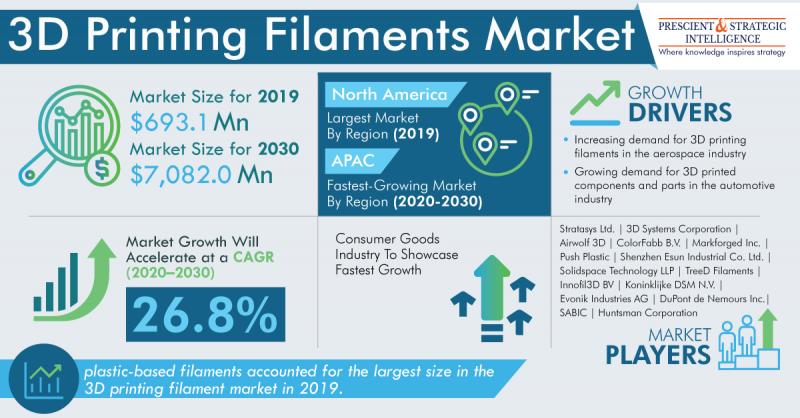 3D Printing Filaments Market

PRESCIENT & STRATEGIC INTELLIGENCE
Where knowledge inspires strategy

Market Size for 2019
$693.1 Mn
Market Size for 2030
$7,082.0 Mn

North America
Largest Market By Region (2019)
APAC
Fastest-Growing Market By Region (2020-2030)

GROWTH DRIVERS
• Increasing demand for 3D printing filaments in the aerospace industry
• Growing demand for 3D printed components and parts in the automotive industry

Market Growth Will Accelerate at a CAGR (2020–2030)
26.8%

Consumer Goods Industry To Showcase Fastest Growth

Stratasys Ltd. | 3D Systems Corporation | Airwolf 3D | ColorFabb B.V. | Markforged Inc. | Push Plastic | Shenzhen Esun Industrial Co. Ltd. | Solidspace Technology LLP | TreeD Filaments | Innofil3D BV | Koninklijke DSM N.V. | Evonik Industries AG | DuPont de Nemours Inc.| SABIC | Huntsman Corporation

MARKET PLAYERS

plastic-based filaments accounted for the largest size in the 3D printing filament market in 2019.